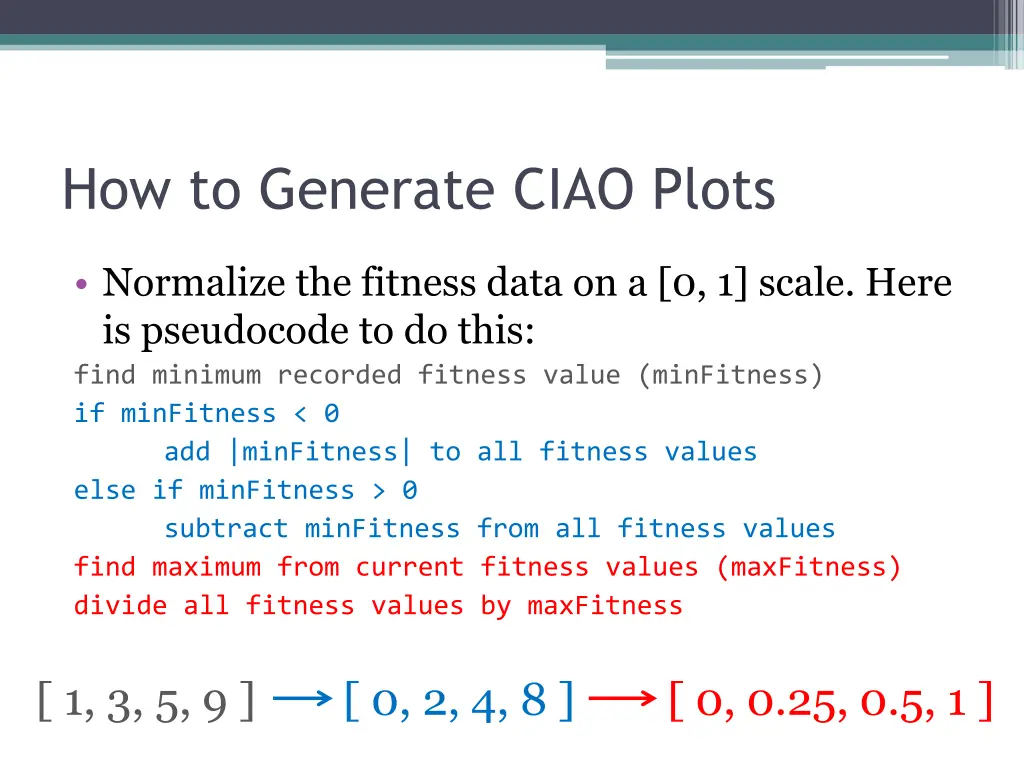 How to Generate CIAO Plots

• Normalize the fitness data on a [0, 1] scale. Here is pseudocode to do this:

find minimum recorded fitness value (minFitness)
if minFitness < 0
add |minFitness| to all fitness values
else if minFitness > 0
subtract minFitness from all fitness values
find maximum from current fitness values (maxFitness)
divide all fitness values by maxFitness

[ 1, 3, 5, 9 ] → [ 0, 2, 4, 8 ] → [ 0, 0.25, 0.5, 1 ]